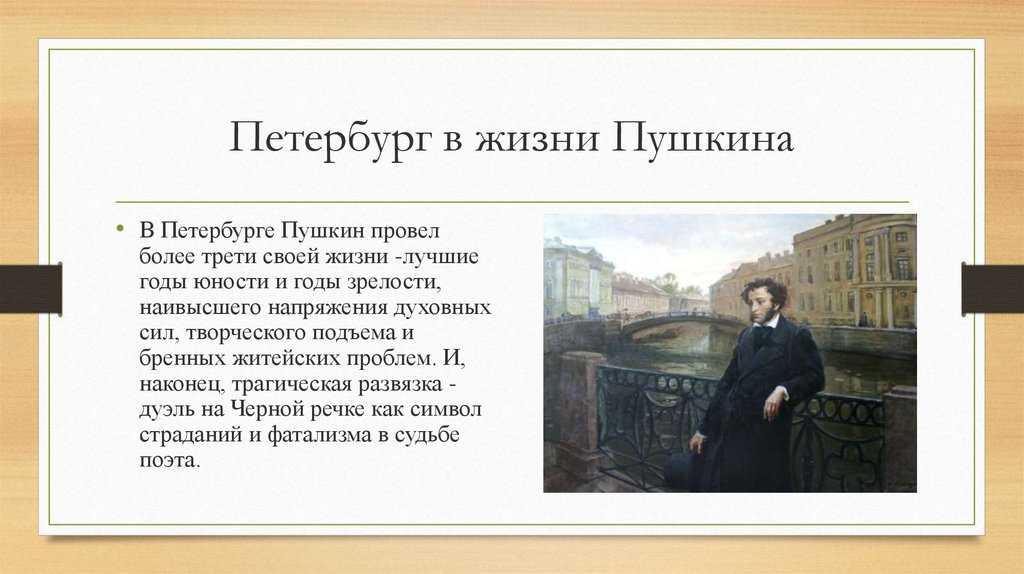 Петербург в жизни Пушкина

• В Петербурге Пушкин провел более трети своей жизни -лучшие годы юности и годы зрелости, наивысшего напряжения духовных сил, творческого подъема и бренных житейских проблем. И, наконец, трагическая развязка - дуэль на Черной речке как символ страданий и фатализма в судьбе поэта.